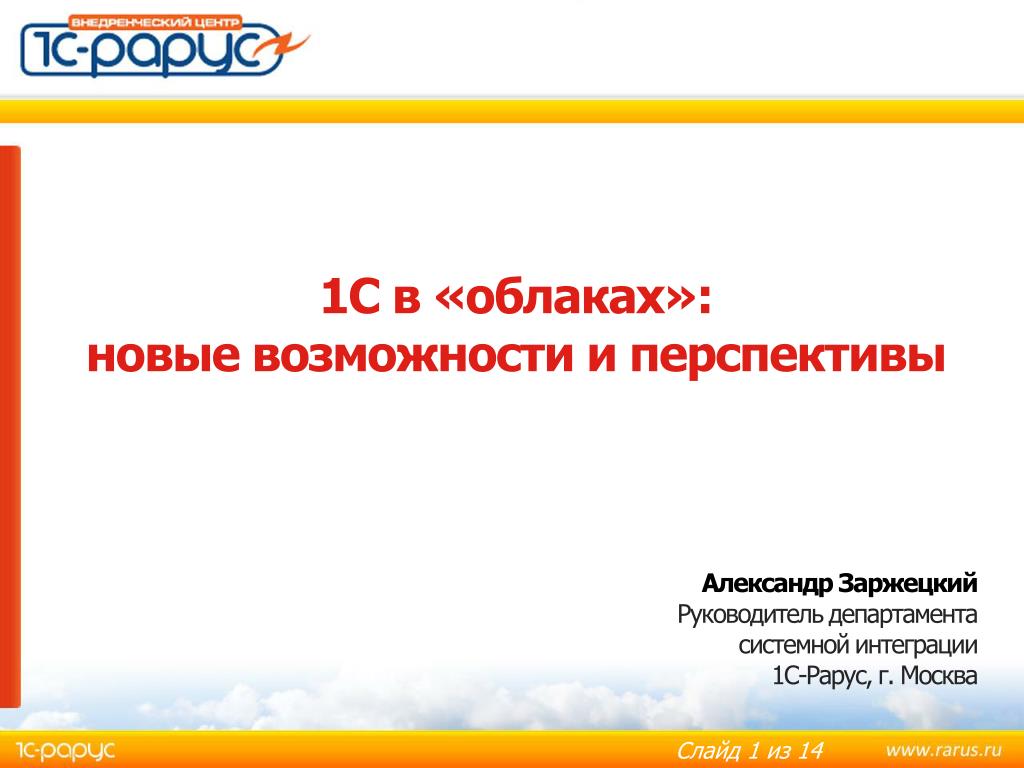 ВНЕДРЕНЧЕСКИЙ ЦЕНТР
1С-РАРУС

1С в «облаках»:
новые возможности и перспективы

Александр Заржецкий
Руководитель департамента системной интеграции
1С-Рарус, г. Москва

1С-РАРУС
Слайд 1 из 14
www.rarus.ru